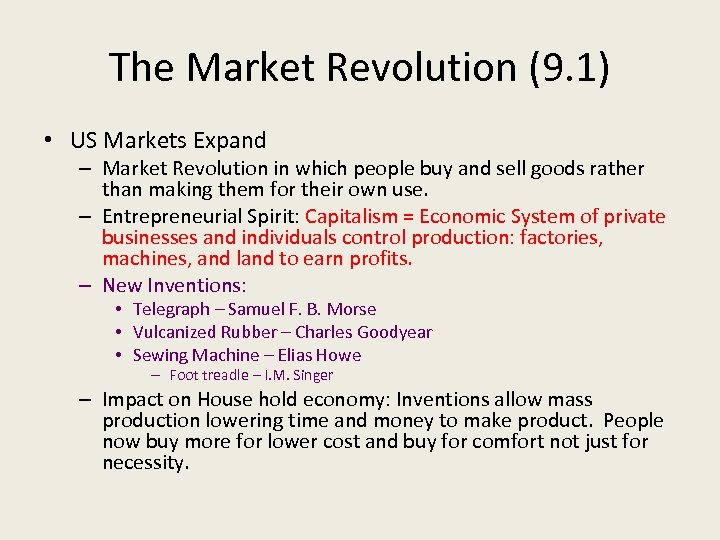 The Market Revolution (9.1)

• US Markets Expand
– Market Revolution in which people buy and sell goods rather than making them for their own use.
– Entrepreneurial Spirit: Capitalism = Economic System of private businesses and individuals control production: factories, machines, and land to earn profits.
– New Inventions:
• Telegraph – Samuel F. B. Morse
• Vulcanized Rubber – Charles Goodyear
• Sewing Machine – Elias Howe
– Foot treadle – I.M. Singer
– Impact on House hold economy: Inventions allow mass production lowering time and money to make product. People now buy more for lower cost and buy for comfort not just for necessity.